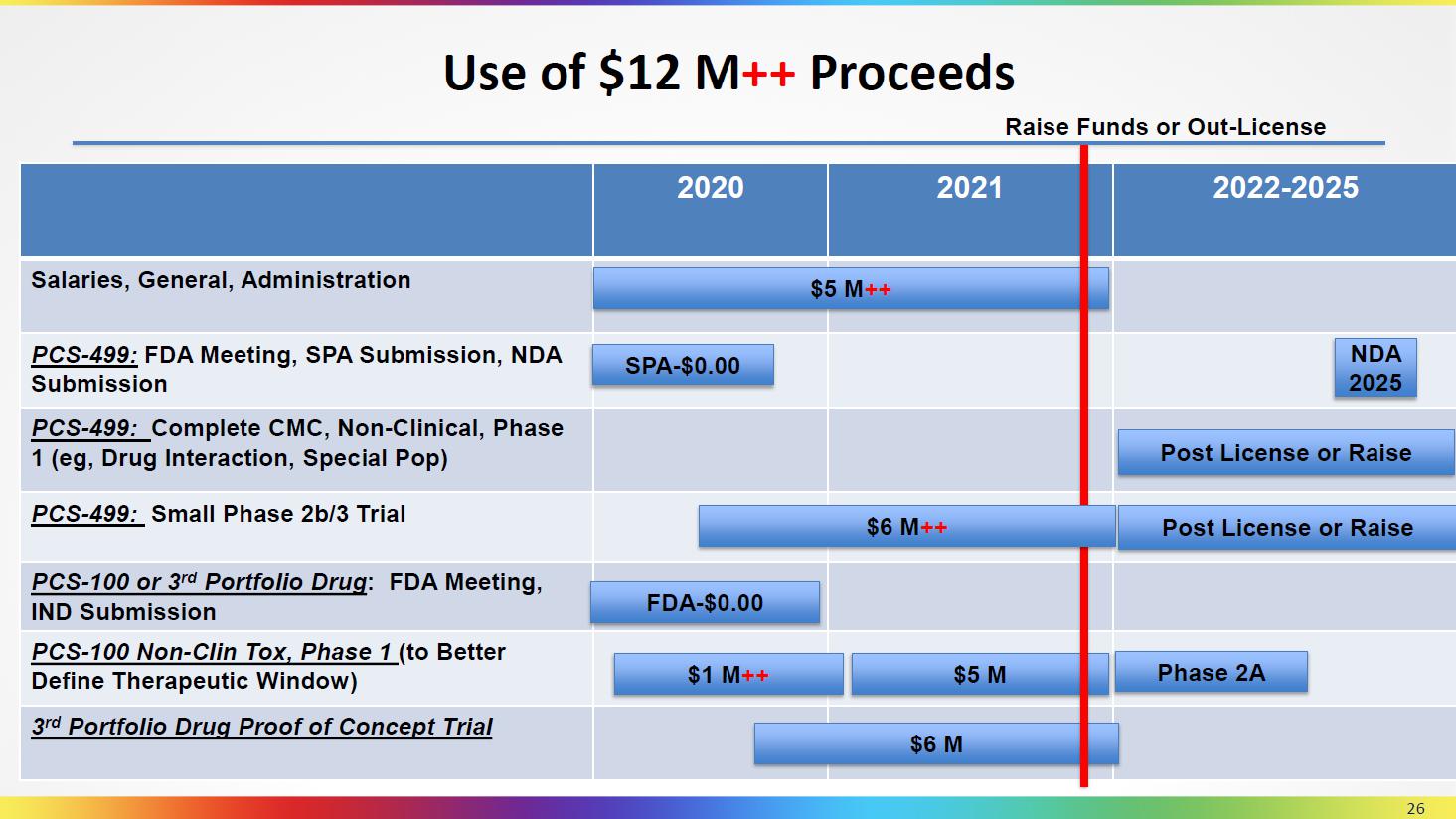 Use of \$12 M++ Proceeds

Raise Funds or Out-License

| | 2020 | 2021 | 2022-2025 |
|---|---|---|---|
| Salaries, General, Administration | \$5 M++ | | |
| PCS-499: FDA Meeting, SPA Submission, NDA Submission | SPA-\$0.00 | | NDA 2025 |
| PCS-499: Complete CMC, Non-Clinical, Phase 1 (eg, Drug Interaction, Special Pop) | | | Post License or Raise |
| PCS-499: Small Phase 2b/3 Trial | \$6 M++ | | Post License or Raise |
| PCS-100 or 3rd Portfolio Drug: FDA Meeting, IND Submission | FDA-\$0.00 | | |
| PCS-100 Non-Clin Tox, Phase 1 (to Better Define Therapeutic Window) | \$1 M++ | \$5 M | Phase 2A |
| 3rd Portfolio Drug Proof of Concept Trial | \$6 M | | |

26